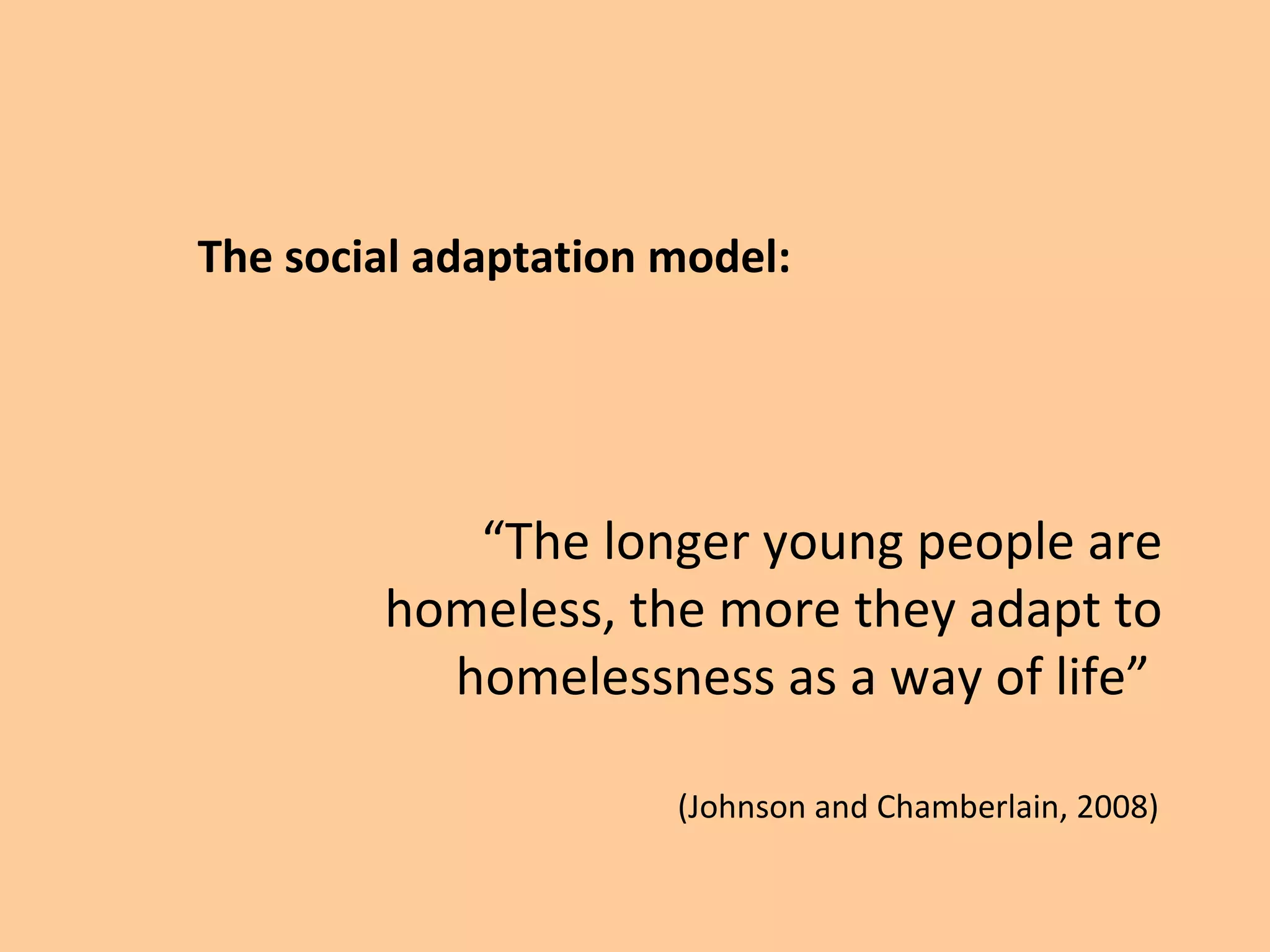 The social adaptation model:

“The longer young people are homeless, the more they adapt to homelessness as a way of life”

(Johnson and Chamberlain, 2008)